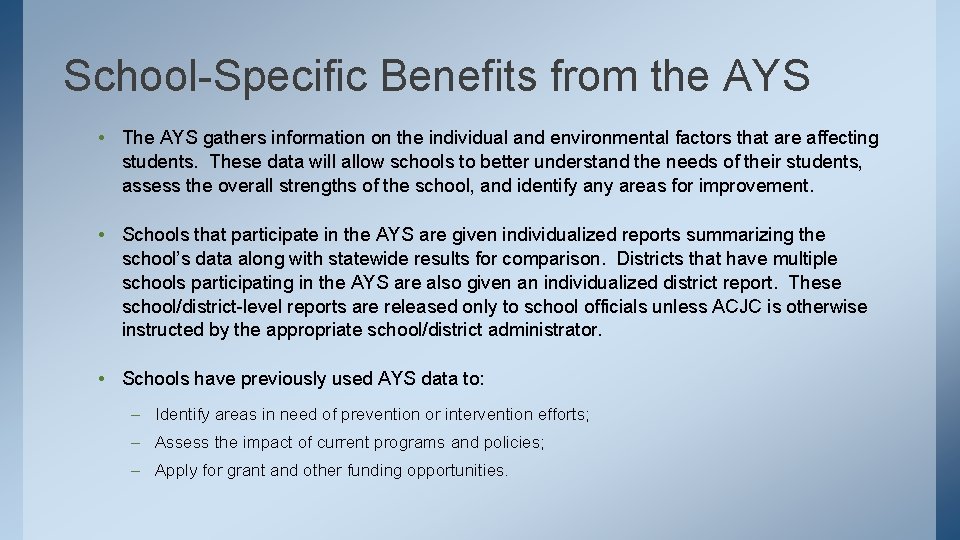 School-Specific Benefits from the AYS

• The AYS gathers information on the individual and environmental factors that are affecting students. These data will allow schools to better understand the needs of their students, assess the overall strengths of the school, and identify any areas for improvement.

• Schools that participate in the AYS are given individualized reports summarizing the school's data along with statewide results for comparison. Districts that have multiple schools participating in the AYS are also given an individualized district report. These school/district-level reports are released only to school officials unless ACJC is otherwise instructed by the appropriate school/district administrator.

• Schools have previously used AYS data to:

– Identify areas in need of prevention or intervention efforts;

– Assess the impact of current programs and policies;

– Apply for grant and other funding opportunities.